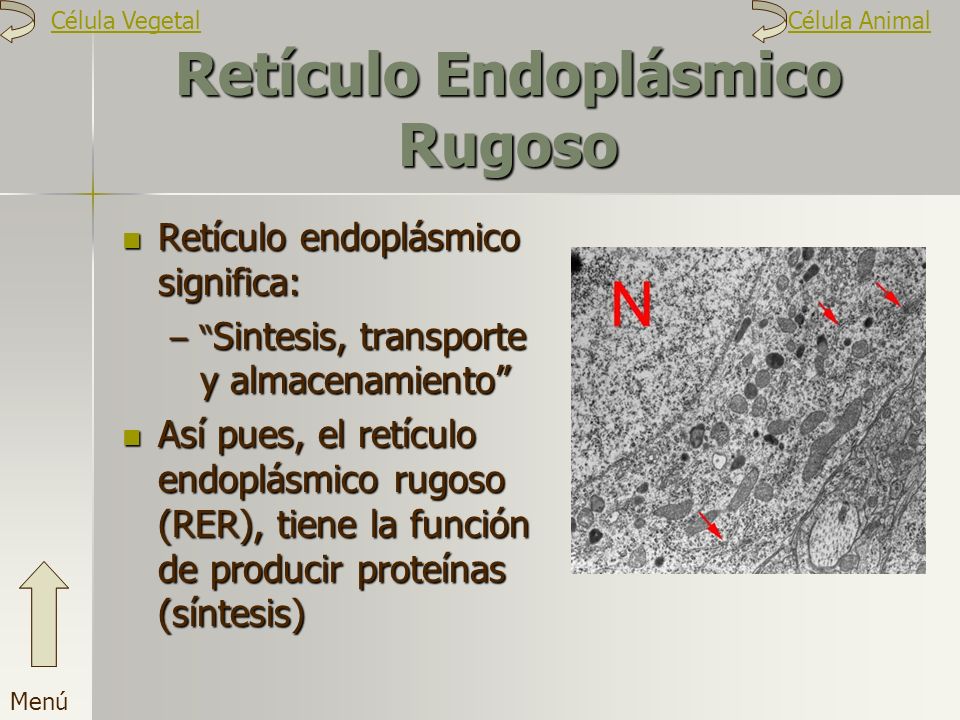 Célula Vegetal

Célula Animal

Retículo Endoplásmico Rugoso

Retículo endoplásmico significa:

– "Sintesis, transporte y almacenamiento"

Así pues, el retículo endoplásmico rugoso (RER), tiene la función de producir proteínas (síntesis)

N

Menú